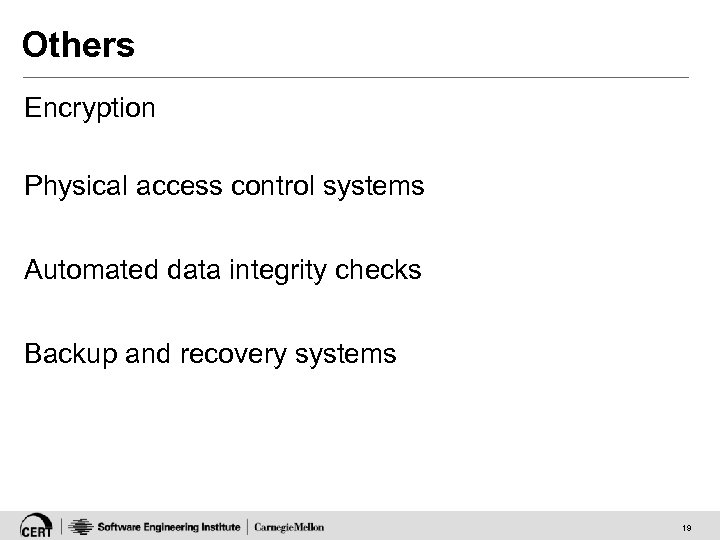 Others

Encryption

Physical access control systems

Automated data integrity checks

Backup and recovery systems

CERT | Software Engineering Institute | CarnegieMellon

19